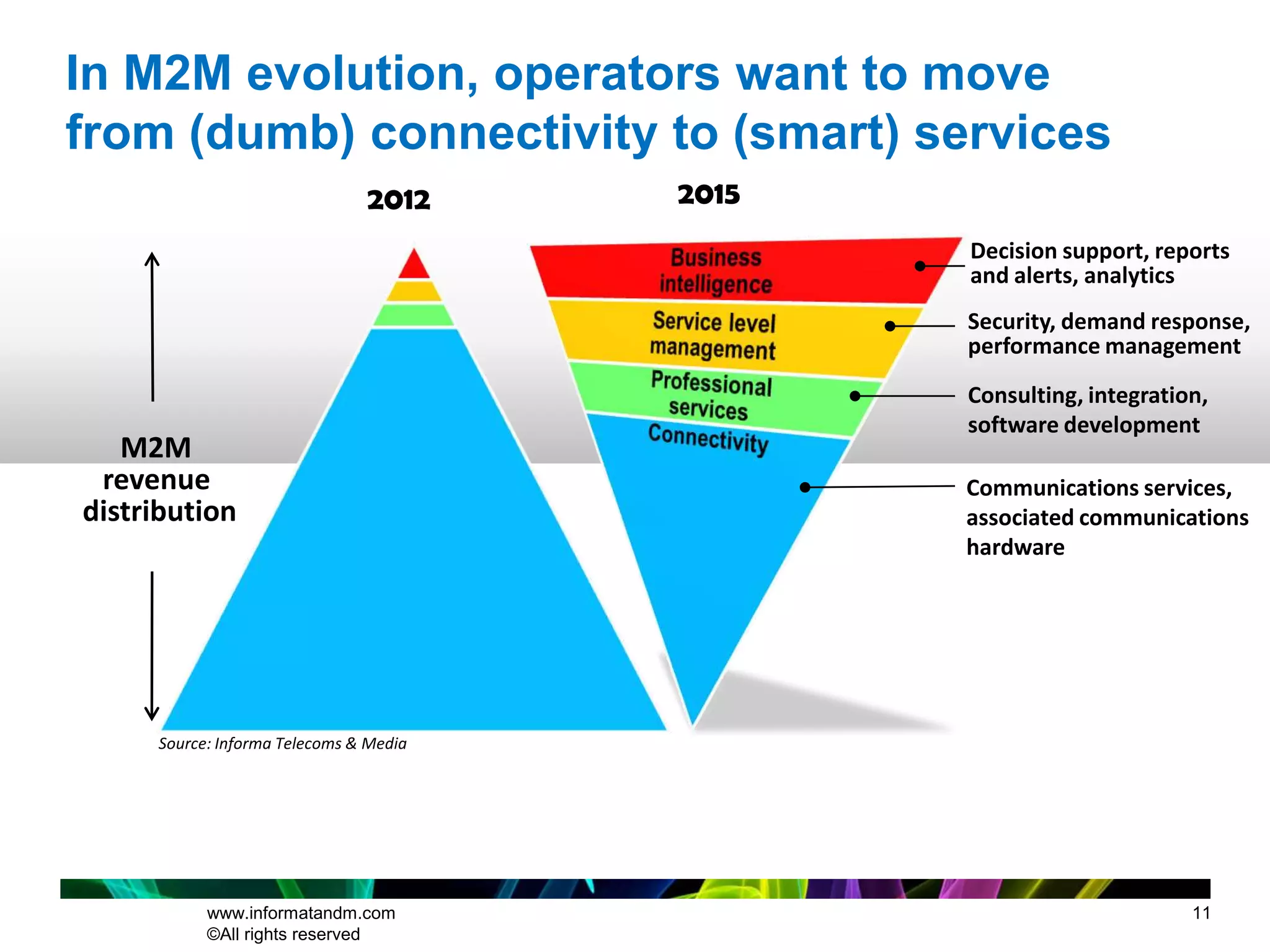 In M2M evolution, operators want to move from (dumb) connectivity to (smart) services

2012

2015

M2M revenue distribution

Business intelligence

Service level management

Professional services

Connectivity

Decision support, reports and alerts, analytics

Security, demand response, performance management

Consulting, integration, software development

Communications services, associated communications hardware

Source: Informa Telecoms & Media

www.informatandm.com
©All rights reserved

11